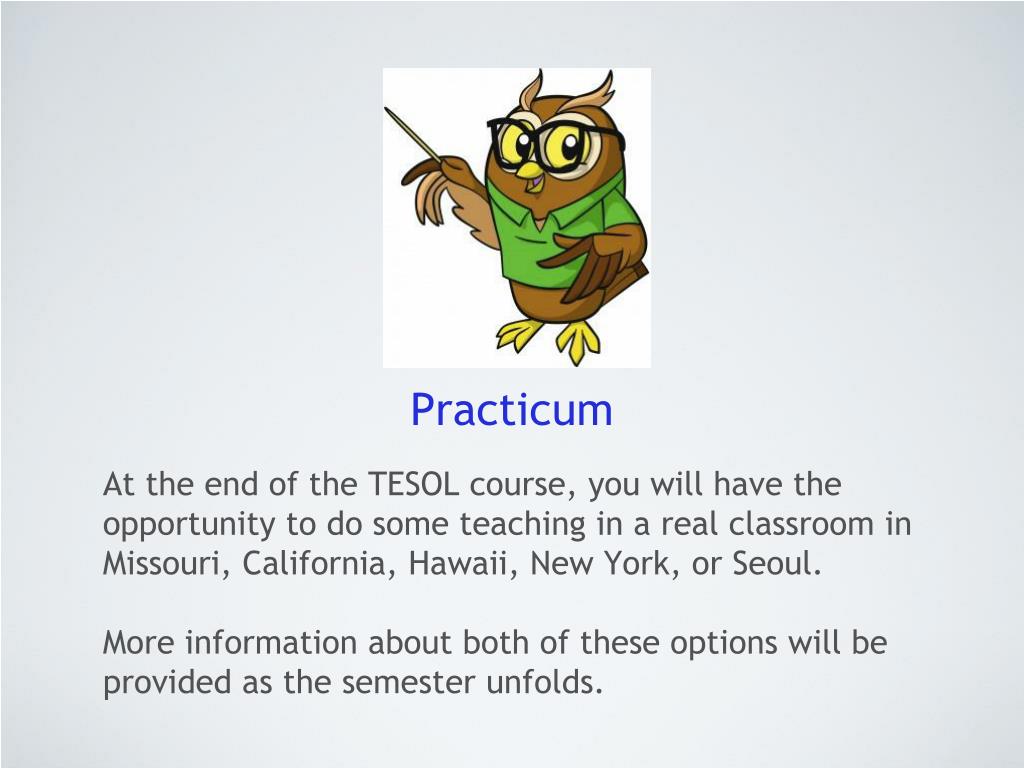 Practicum

At the end of the TESOL course, you will have the opportunity to do some teaching in a real classroom in Missouri, California, Hawaii, New York, or Seoul.

More information about both of these options will be provided as the semester unfolds.